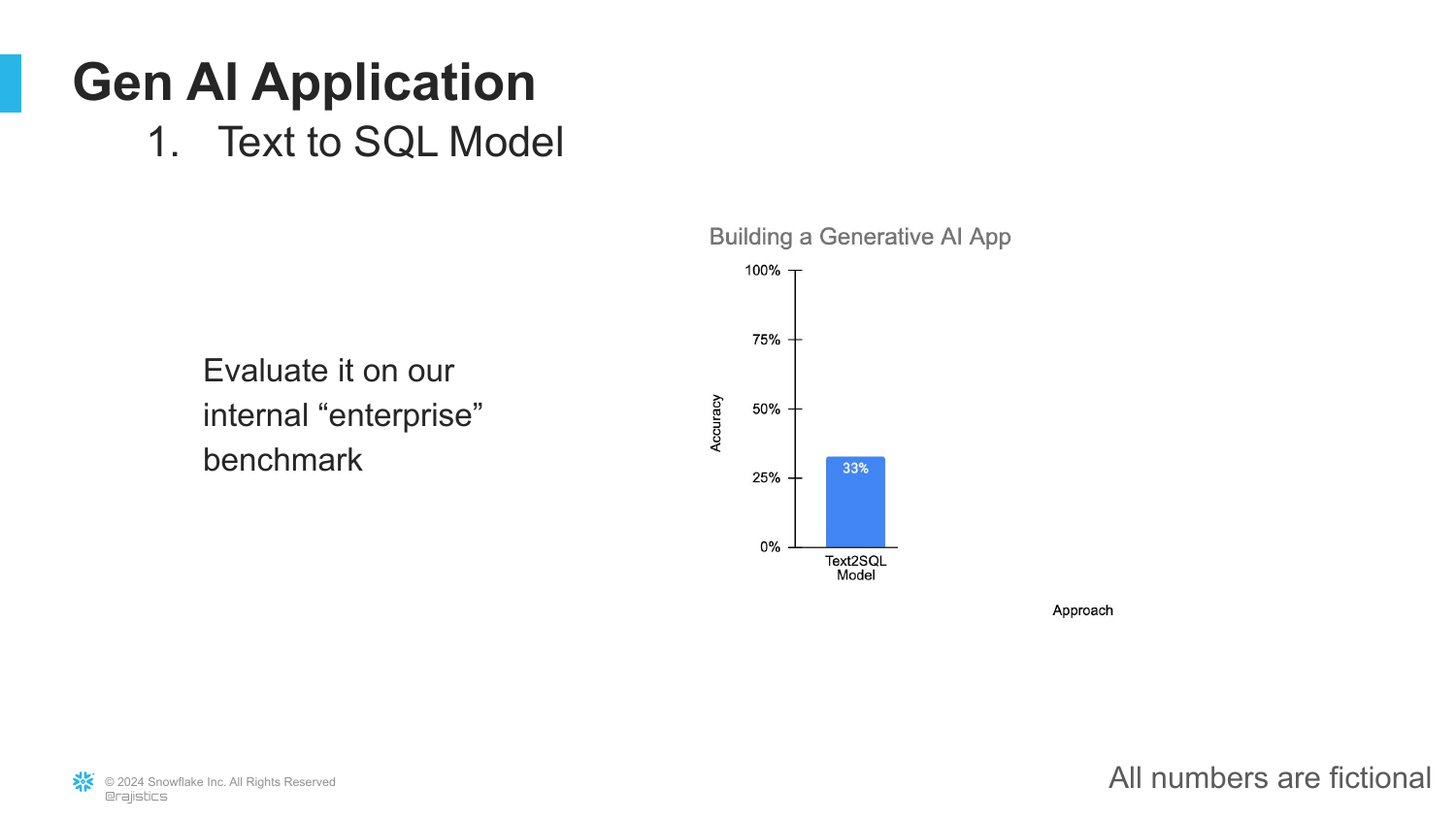 Gen AI Application

1. Text to SQL Model

Evaluate it on our internal “enterprise” benchmark

Building a Generative AI App

100%
75%
50%
25%
0%

Accuracy

33%

Text2SQL Model

Approach

© 2024 Snowflake Inc. All Rights Reserved
@rajistics

All numbers are fictional